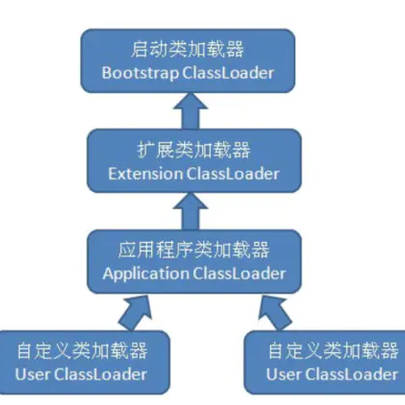 启动类加载器
Bootstrap ClassLoader

扩展类加载器
Extension ClassLoader

应用程序类加载器
Application ClassLoader

自定义类加载器
User ClassLoader

自定义类加载器
User ClassLoader